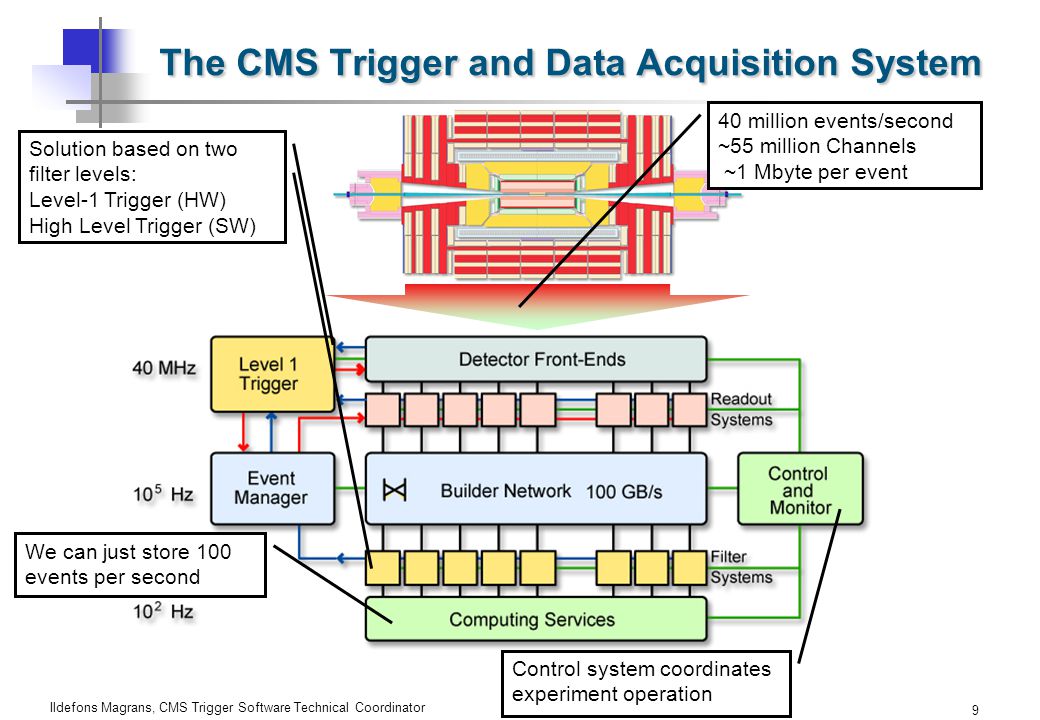 The CMS Trigger and Data Acquisition System

Solution based on two filter levels:
Level-1 Trigger (HW)
High Level Trigger (SW)

40 million events/second
~55 million Channels
~1 Mbyte per event

40 MHz

Level 1 Trigger

Detector Front-Ends

Readout Systems

$10^5$ Hz

Event Manager

Builder Network 100 GB/s

Control and Monitor

We can just store 100 events per second

Filter Systems

$10^2$ Hz

Computing Services

Control system coordinates experiment operation

Ildefons Magrans, CMS Trigger Software Technical Coordinator

9